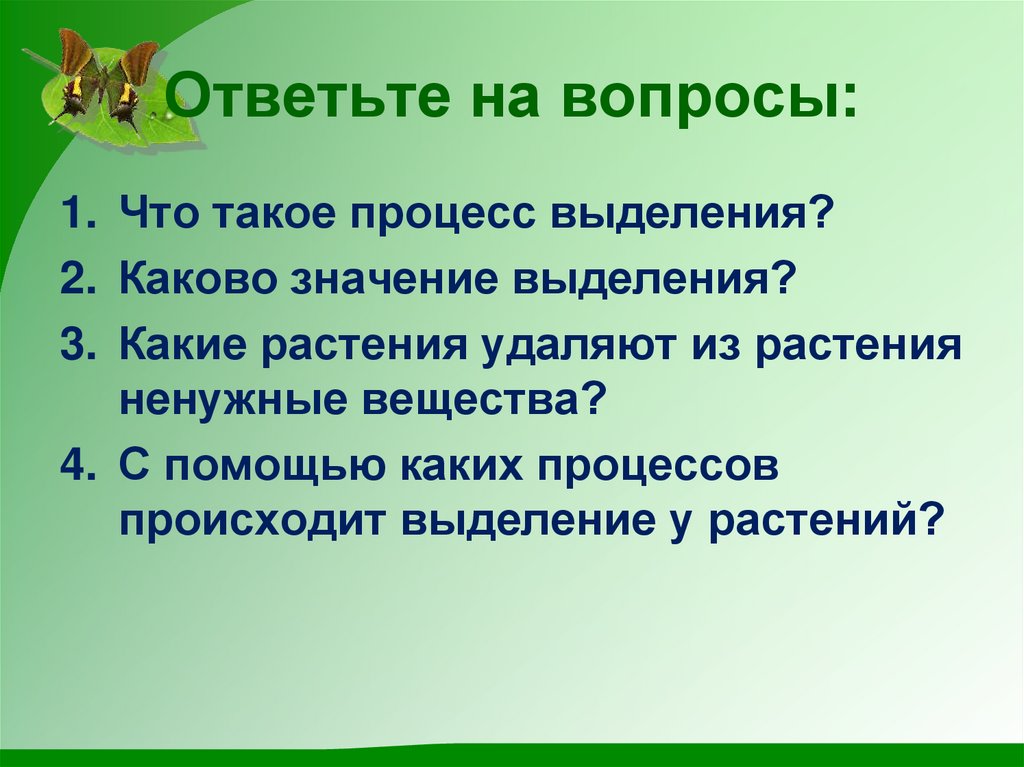 Ответьте на вопросы:

1. Что такое процесс выделения?
2. Каково значение выделения?
3. Какие растения удаляют из растения ненужные вещества?
4. С помощью каких процессов происходит выделение у растений?